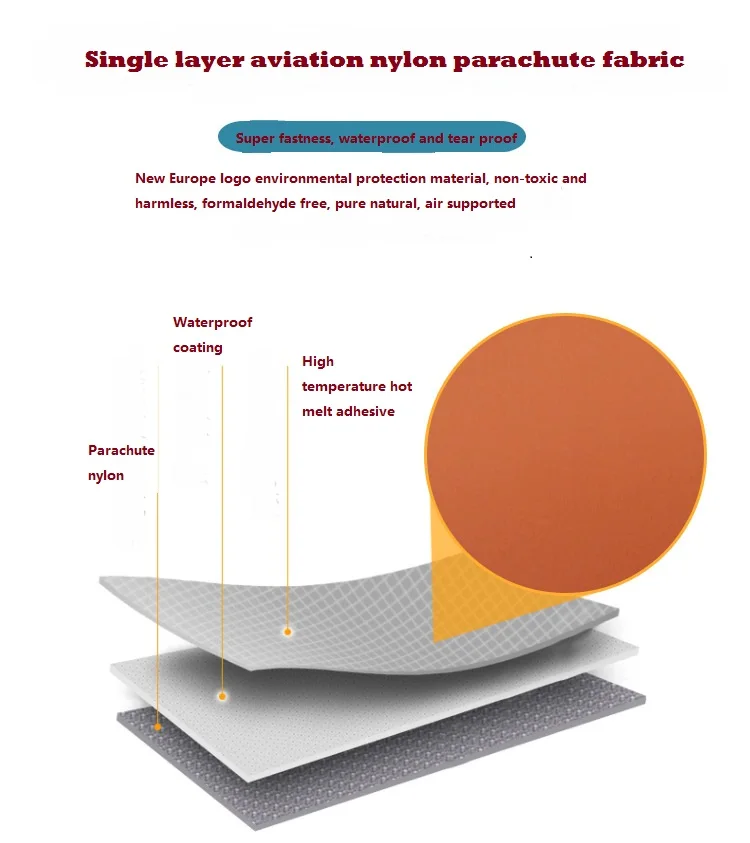 Single layer aviation nylon parachute fabric

Super fastness, waterproof and tear proof

New Europe logo environmental protection material, non-toxic and harmless, formaldehyde free, pure natural, air supported

Waterproof coating

High temperature hot melt adhesive

Parachute nylon